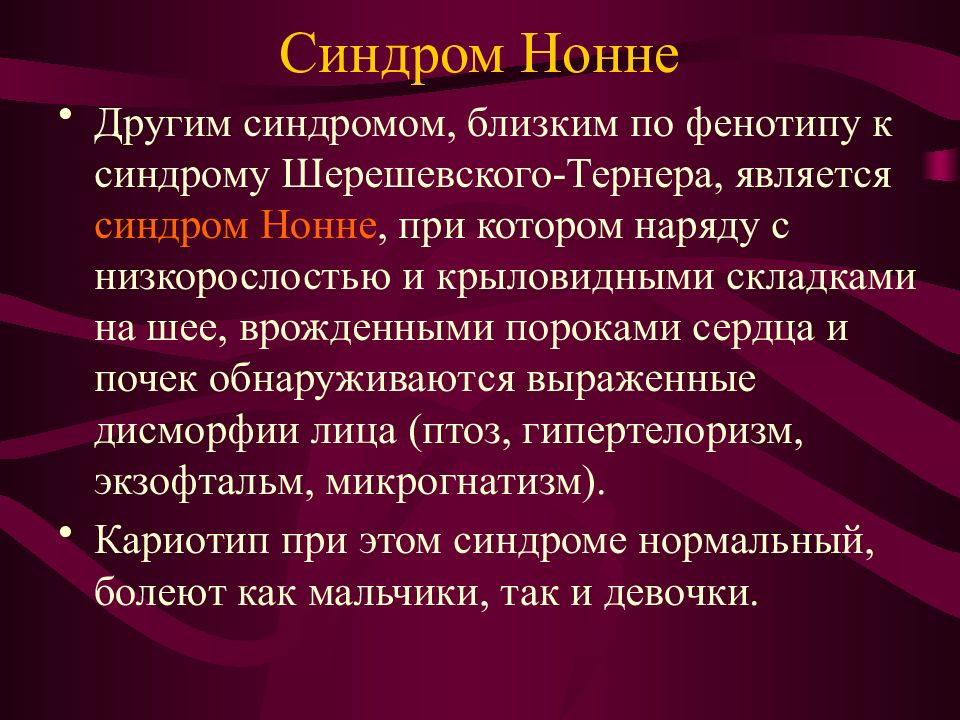 Синдром Нонне

• Другим синдромом, близким по фенотипу к синдрому Шерешевского-Тернера, является синдром Нонне, при котором наряду с низкорослостью и крыловидными складками на шее, врожденными пороками сердца и почек обнаруживаются выраженные дисморфии лица (птоз, гипертелоризм, экзофтальм, микрогнатизм).

• Кариотип при этом синдроме нормальный, болеют как мальчики, так и девочки.